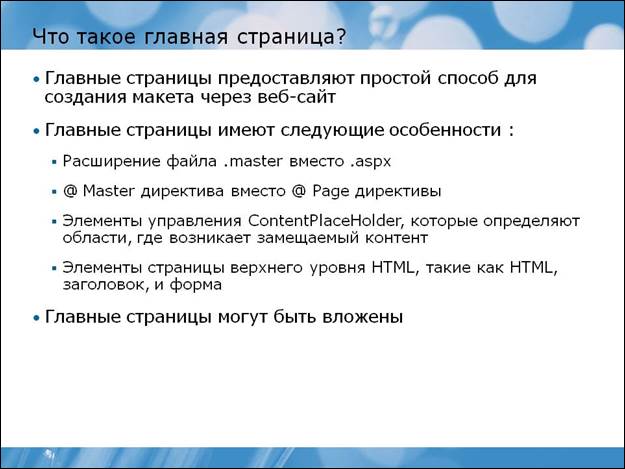 Что такое главная страница?

• Главные страницы предоставляют простой способ для создания макета через веб-сайт

• Главные страницы имеют следующие особенности :

▪ Расширение файла .master вместо .aspx

▪ @ Master директива вместо @ Page директивы

▪ Элементы управления ContentPlaceHolder, которые определяют области, где возникает замещаемый контент

▪ Элементы страницы верхнего уровня HTML, такие как HTML, заголовок, и форма

• Главные страницы могут быть вложены